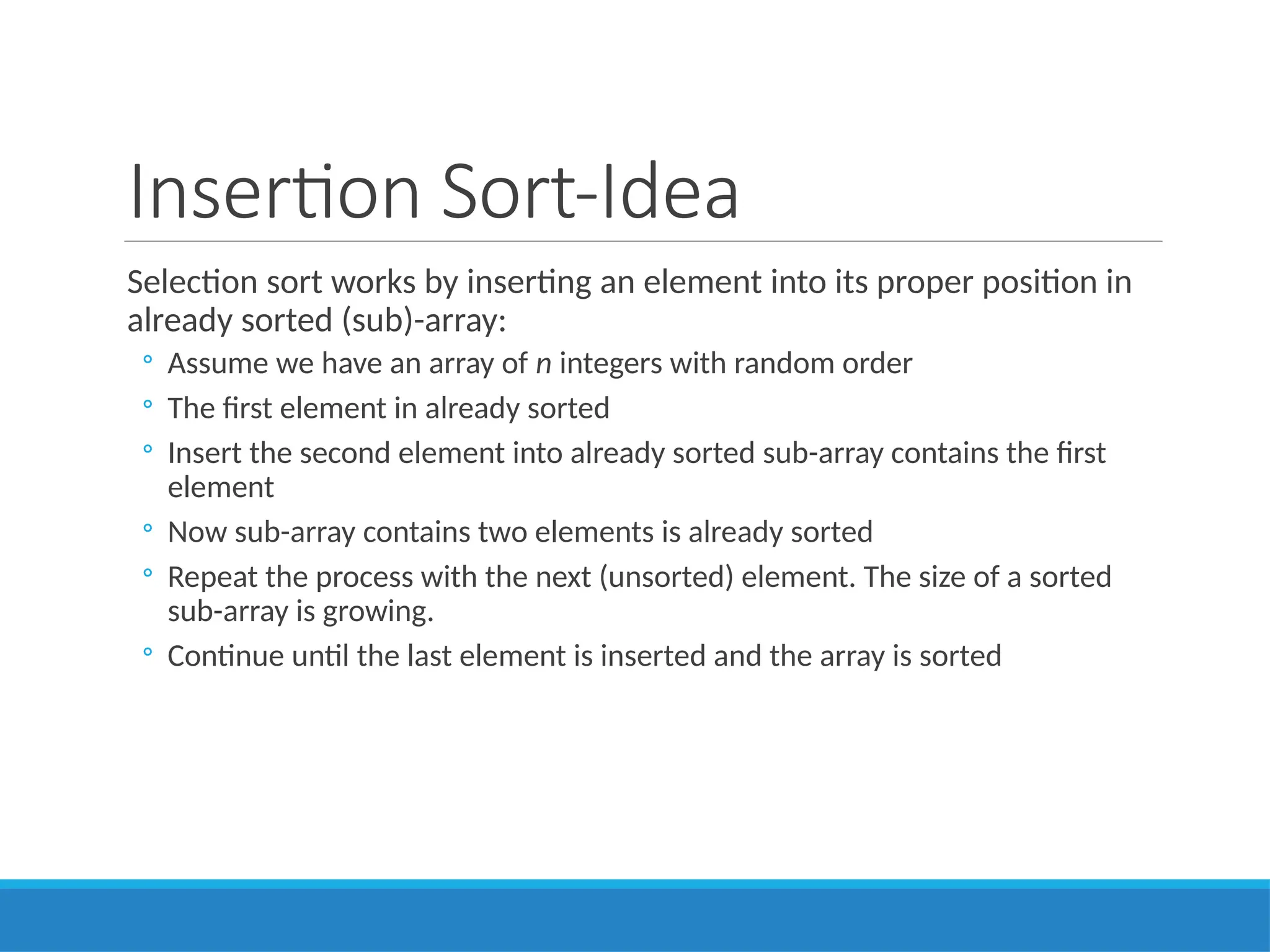 Insertion Sort-Idea

Selection sort works by inserting an element into its proper position in already sorted (sub)-array:

◦ Assume we have an array of $n$ integers with random order
◦ The first element in already sorted
◦ Insert the second element into already sorted sub-array contains the first element
◦ Now sub-array contains two elements is already sorted
◦ Repeat the process with the next (unsorted) element. The size of a sorted sub-array is growing.
◦ Continue until the last element is inserted and the array is sorted